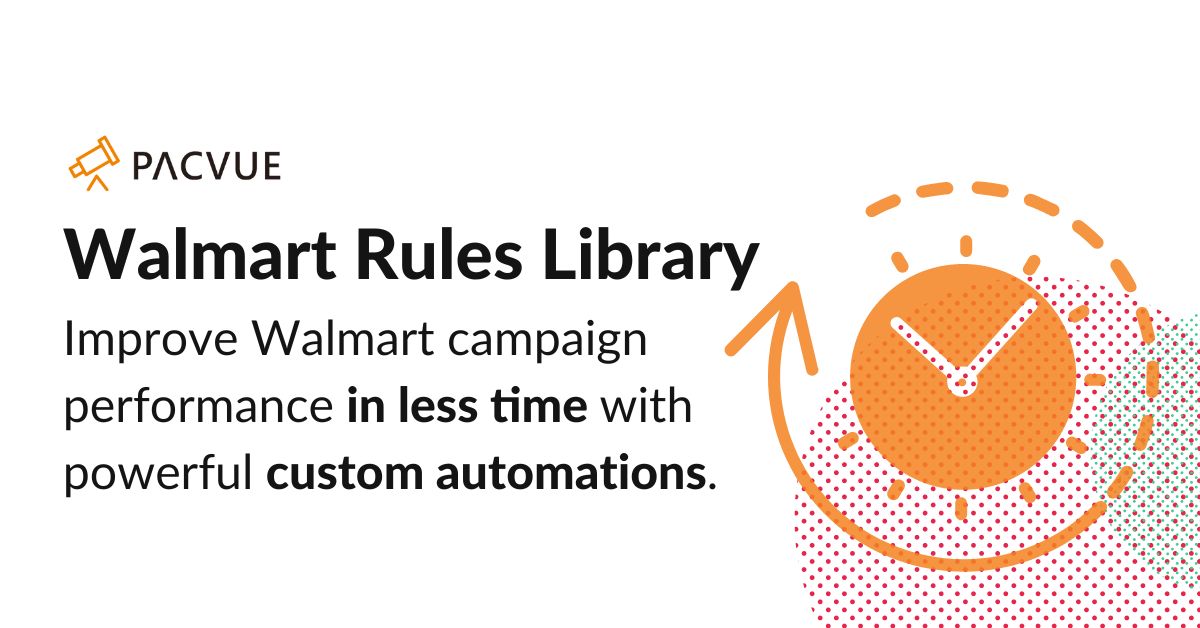 PACVUE

Walmart Rules Library

Improve Walmart campaign performance in less time with powerful custom automations.